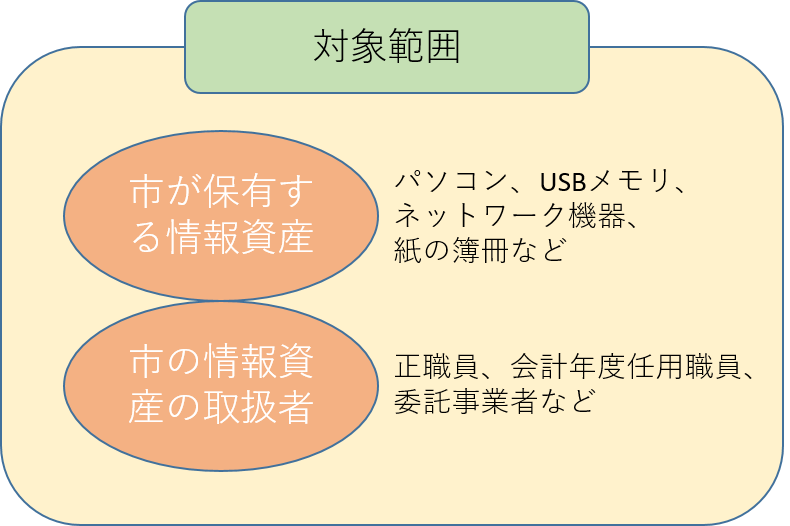 対象範囲

市が保有する情報資産

パソコン、USBメモリ、ネットワーク機器、紙の簿冊など

市の情報資産の取扱者

正職員、会計年度任用職員、委託事業者など